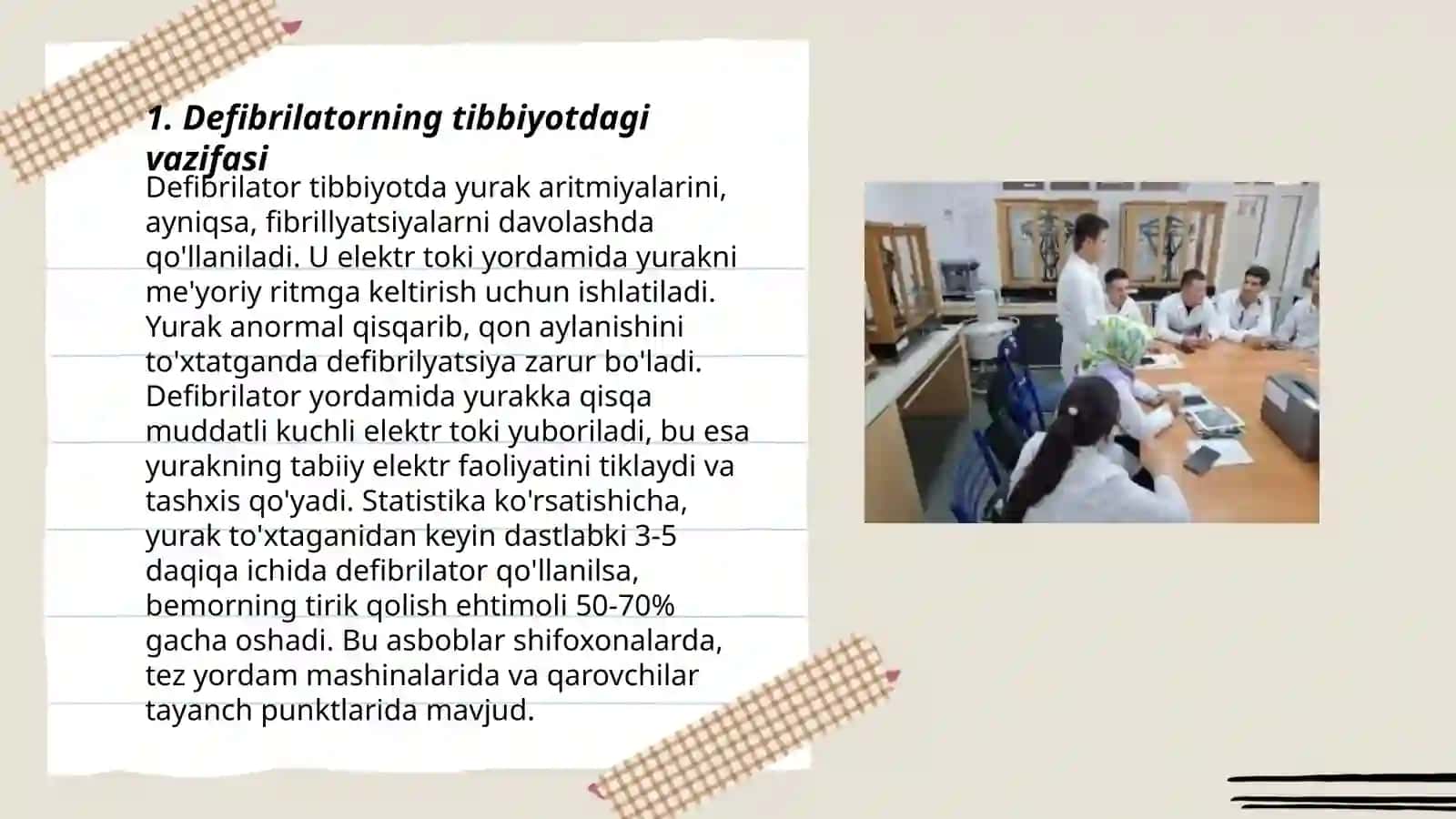 1. Defibrilatorning tibbiyotdagi vazifasi

Defibrilator tibbiyotda yurak aritmiyalarini, ayniqsa, fibrillyatsiyalarni davolashda qo'llaniladi. U elektr toki yordamida yurakni me'yoriy ritmga keltirish uchun ishlatiladi. Yurak anormal qisqarib, qon aylanishini to'xtatganda defibrilyatsiya zarur bo'ladi. Defibrilator yordamida yurakka qisqa muddatli kuchli elektr toki yuboriladi, bu esa yurakning tabiiy elektr faoliyatini tiklaydi va tashxis qo'yadi. Statistika ko'rsatishicha, yurak to'xtaganidan keyin dastlabki 3-5 daqiqa ichida defibrilator qo'llanilsa, bemorning tirik qolish ehtimoli 50-70% gacha oshadi. Bu asboblar shifoxonalarda, tez yordam mashinalarida va qarovchilar tayanch punktlarida mavjud.